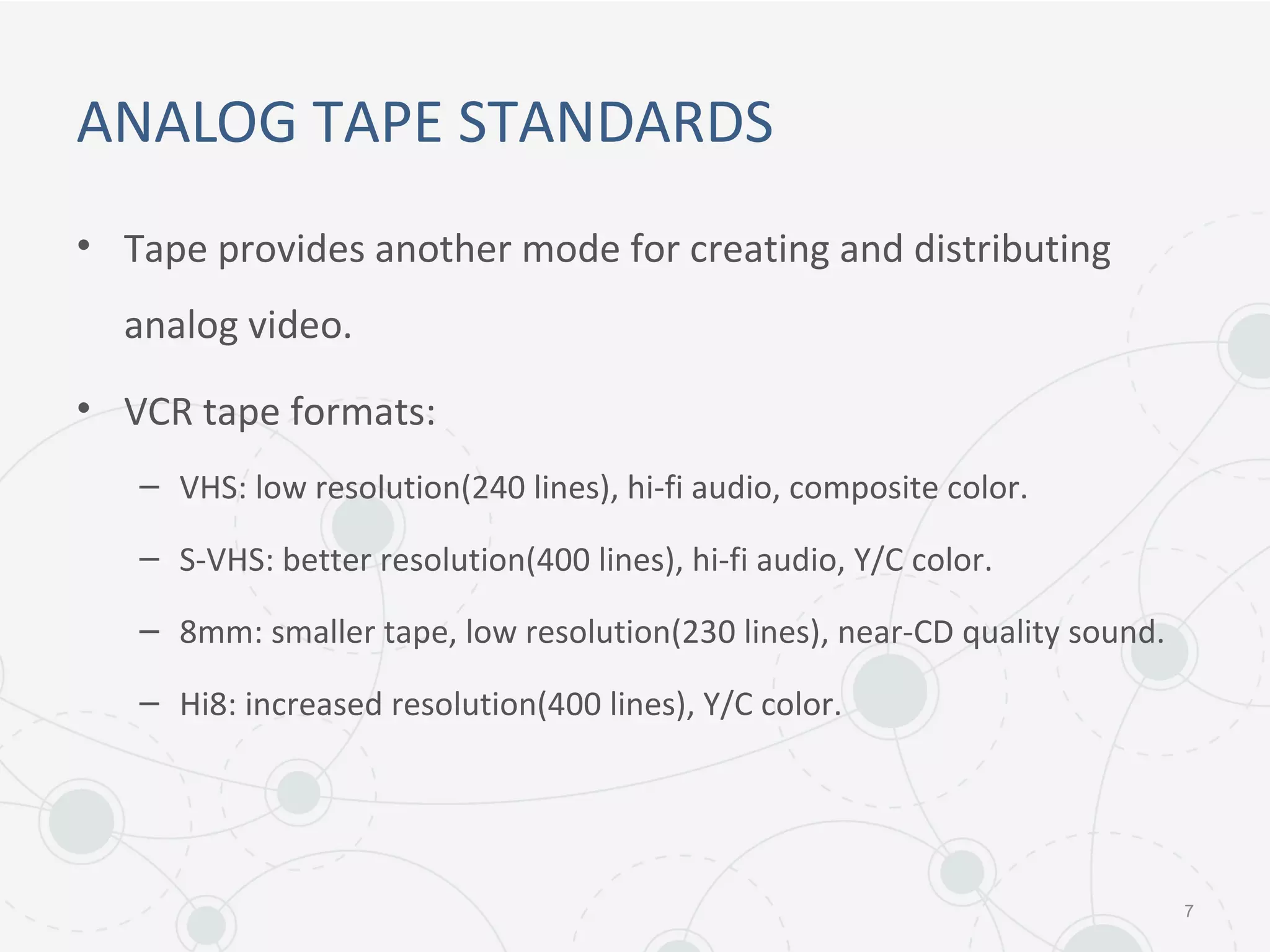 ANALOG TAPE STANDARDS

• Tape provides another mode for creating and distributing analog video.

• VCR tape formats:

– VHS: low resolution(240 lines), hi-fi audio, composite color.

– S-VHS: better resolution(400 lines), hi-fi audio, Y/C color.

– 8mm: smaller tape, low resolution(230 lines), near-CD quality sound.

– Hi8: increased resolution(400 lines), Y/C color.

7